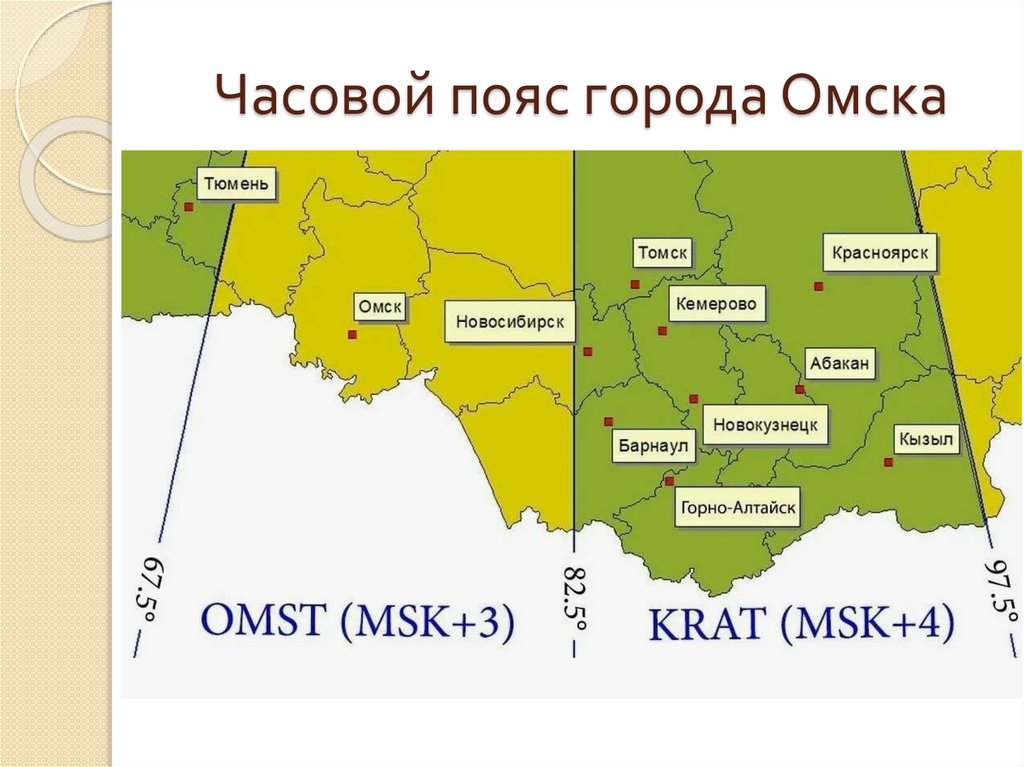 Часовой пояс города Омска

Тюмень

Омск

Новосибирск

Томск

Красноярск

Кемерово

Абакан

Новокузнецк

Барнаул

Кызыл

Горно-Алтайск

67.5°

82.5°

97.5°

OMST (MSK+3)

KRAT (MSK+4)